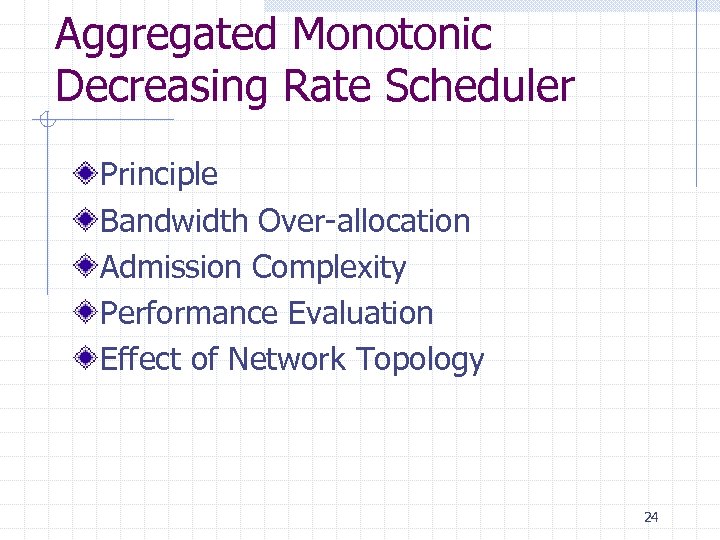 Aggregated Monotonic Decreasing Rate Scheduler

Principle
Bandwidth Over-allocation
Admission Complexity
Performance Evaluation
Effect of Network Topology

24